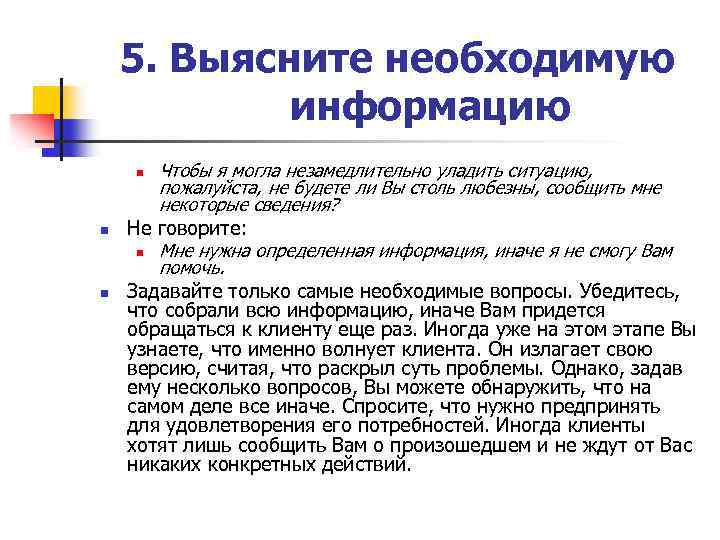 5. Выясните необходимую информацию

Чтобы я могла незамедлительно уладить ситуацию, пожалуйста, не будете ли Вы столь любезны, сообщить мне некоторые сведения?

Не говорите:

Мне нужна определенная информация, иначе я не смогу Вам помочь.

Задавайте только самые необходимые вопросы. Убедитесь, что собрали всю информацию, иначе Вам придется обращаться к клиенту еще раз. Иногда уже на этом этапе Вы узнаете, что именно волнует клиента. Он излагает свою версию, считая, что раскрыл суть проблемы. Однако, задав ему несколько вопросов, Вы можете обнаружить, что на самом деле все иначе. Спросите, что нужно предпринять для удовлетворения его потребностей. Иногда клиенты хотят лишь сообщить Вам о произошедшем и не ждут от Вас никаких конкретных действий.